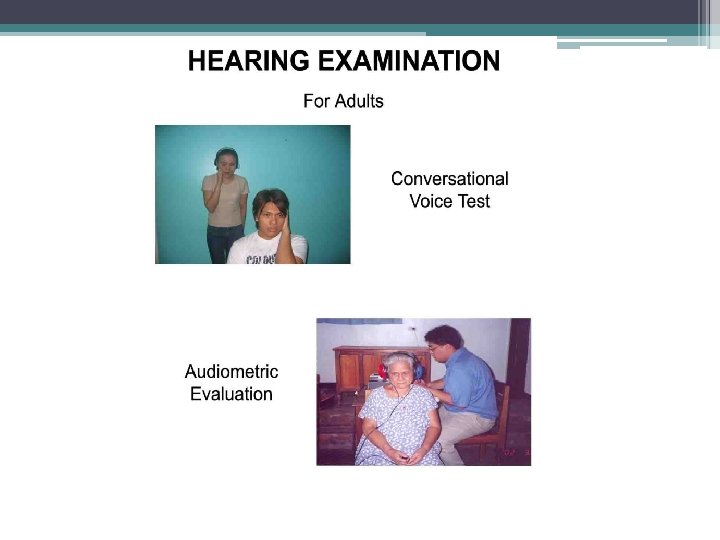 HEARING EXAMINATION

For Adults

Conversational Voice Test

Audiometric Evaluation